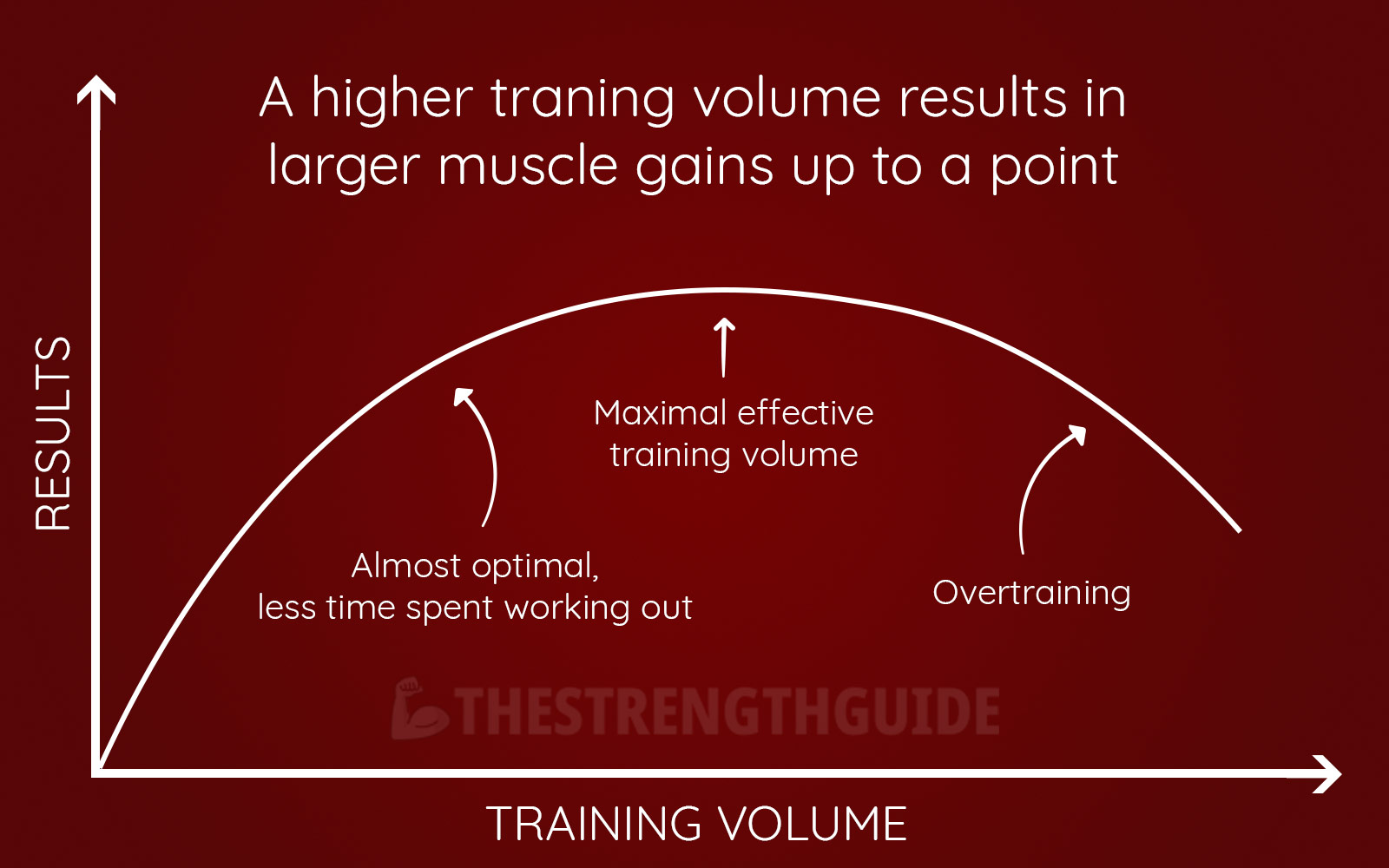 A higher traning volume results in larger muscle gains up to a point

RESULTS

Maximal effective training volume

Almost optimal, less time spent working out

Overtraining

THESTRENGTHGUIDE

TRAINING VOLUME